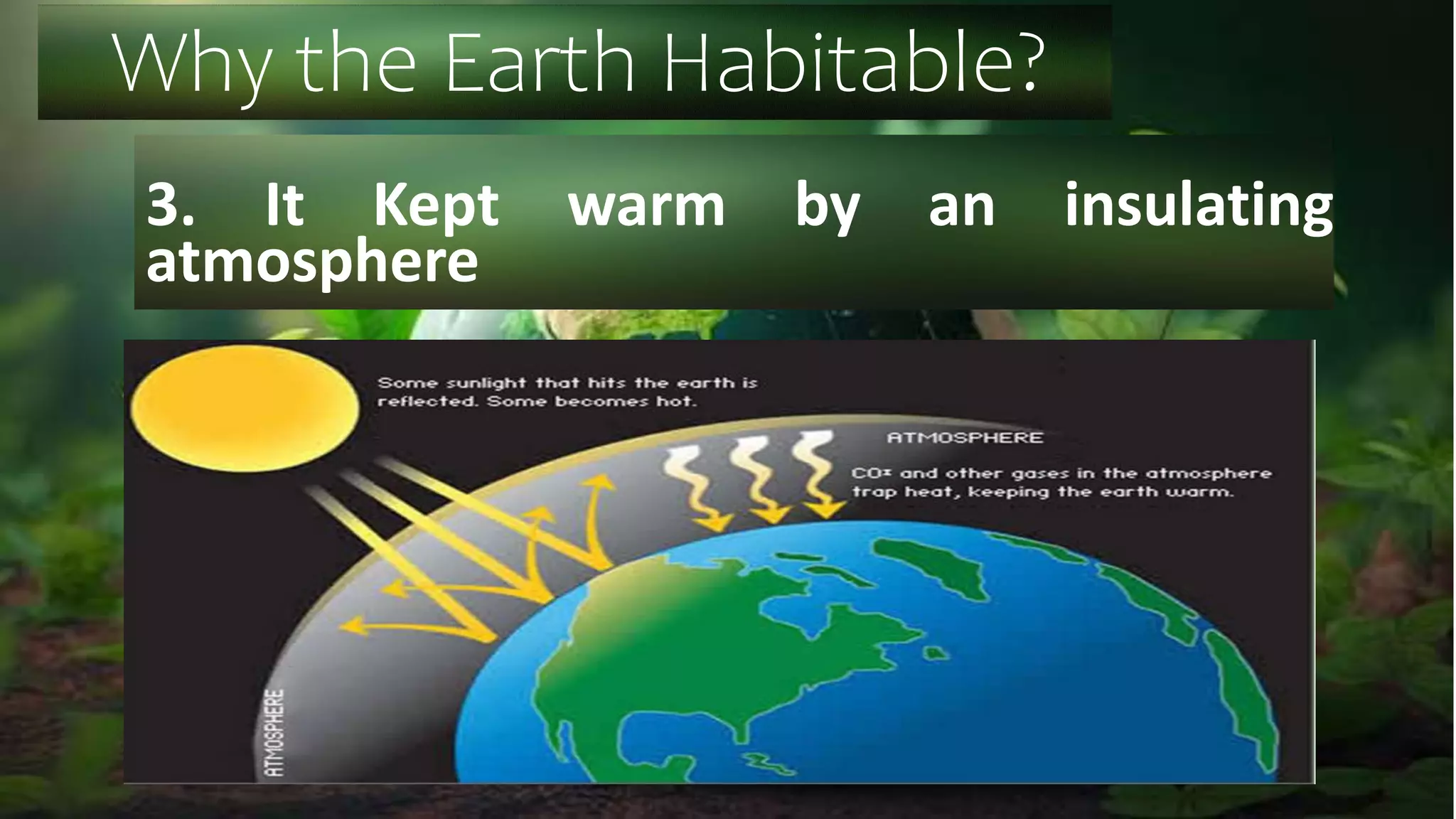 Why the Earth Habitable?

3. It Kept warm by an insulating atmosphere

Some sunlight that hits the earth is reflected. Some becomes hot.

ATMOSPHERE

$CO_2$ and other gases in the atmosphere trap heat, keeping the earth warm.

ATMOSPHERE